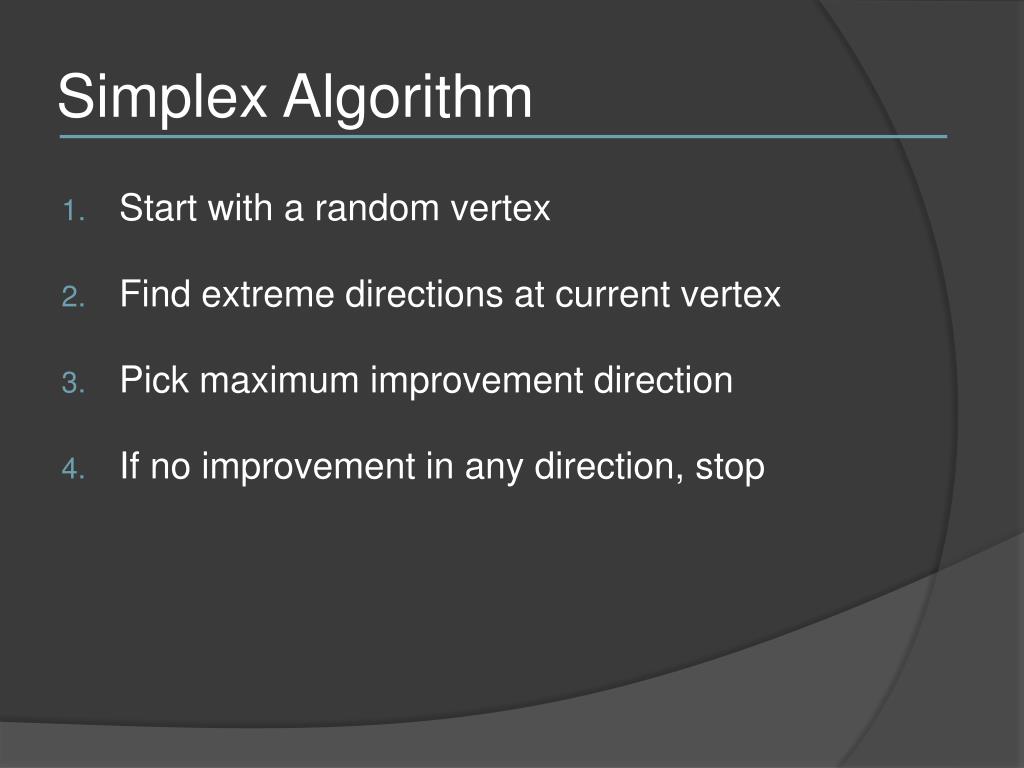 Simplex Algorithm

1. Start with a random vertex
2. Find extreme directions at current vertex
3. Pick maximum improvement direction
4. If no improvement in any direction, stop